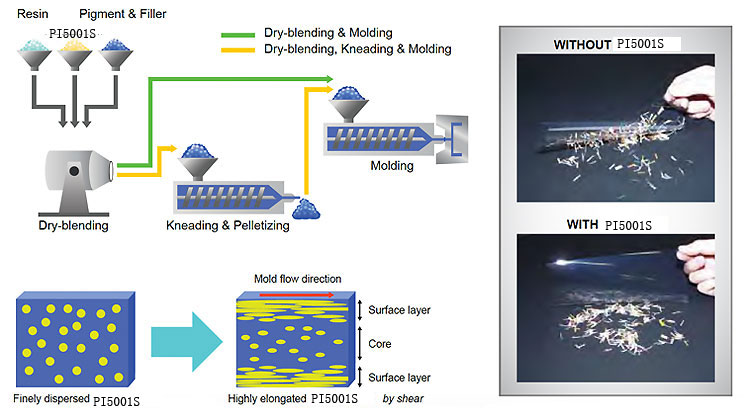 Resin
Pigment & Filler
PI5001S

Dry-blending & Molding
Dry-blending, Kneading & Molding

Dry-blending
Kneading & Pelletizing
Molding

Mold flow direction
Surface layer
Core
Surface layer

Finely dispersed PI5001S
Highly elongated PI5001S by shear

WITHOUT PI5001S
WITH PI5001S